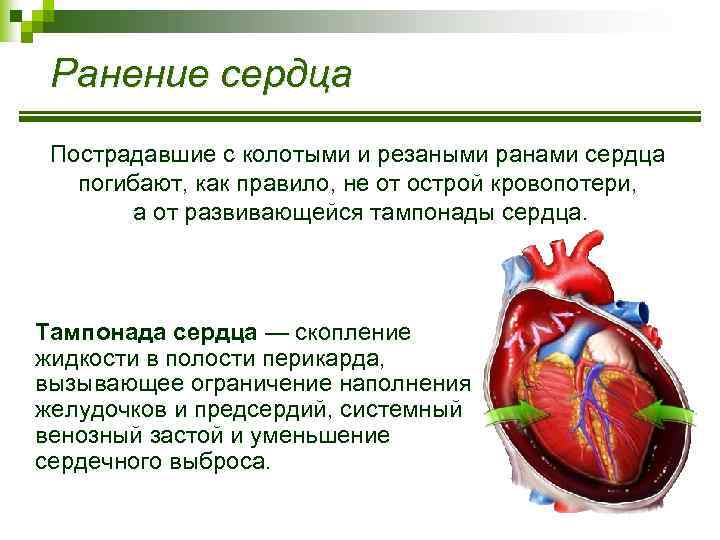 Ранение сердца

Пострадавшие с колотыми и резаными ранами сердца погибают, как правило, не от острой кровопотери, а от развивающейся тампонады сердца.

Тампонада сердца — скопление жидкости в полости перикарда, вызывающее ограничение наполнения желудочков и предсердий, системный венозный застой и уменьшение сердечного выброса.